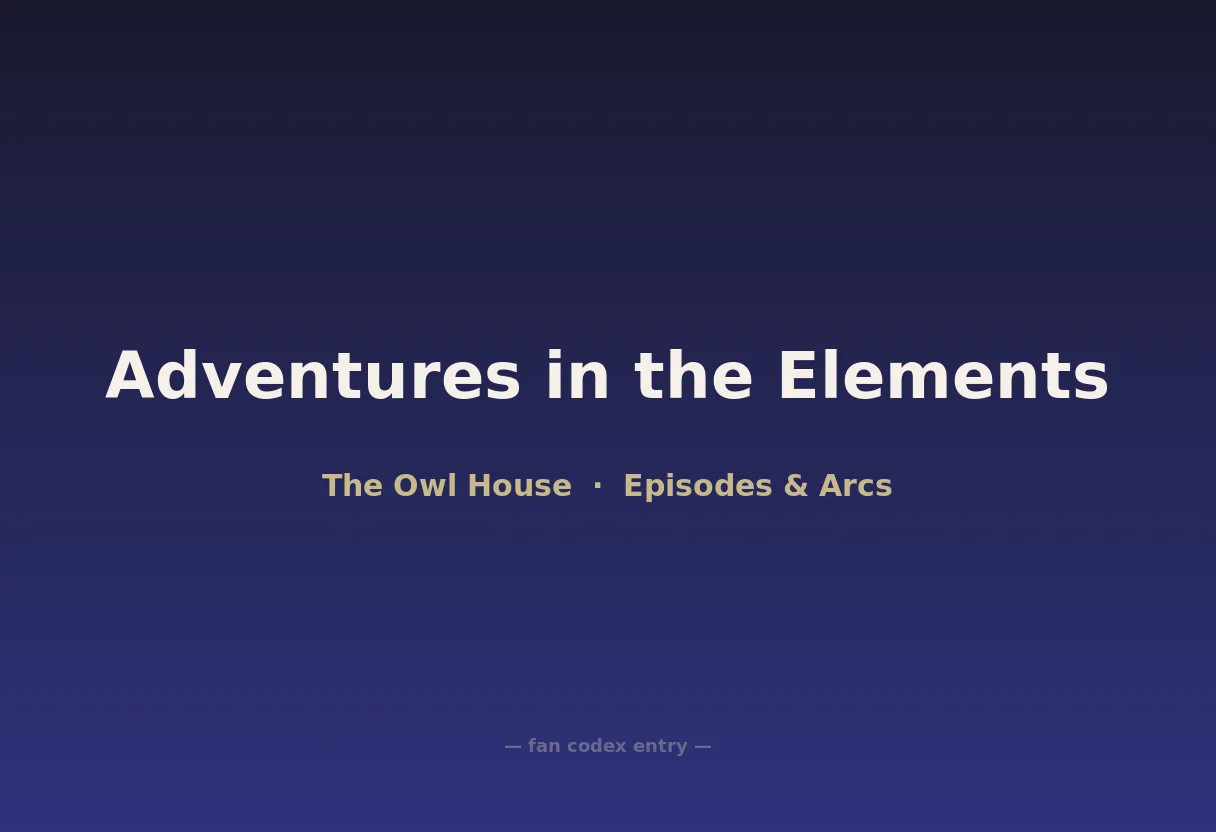 Adventures in the Elements

The Owl House · Episodes & Arcs

— fan codex entry —